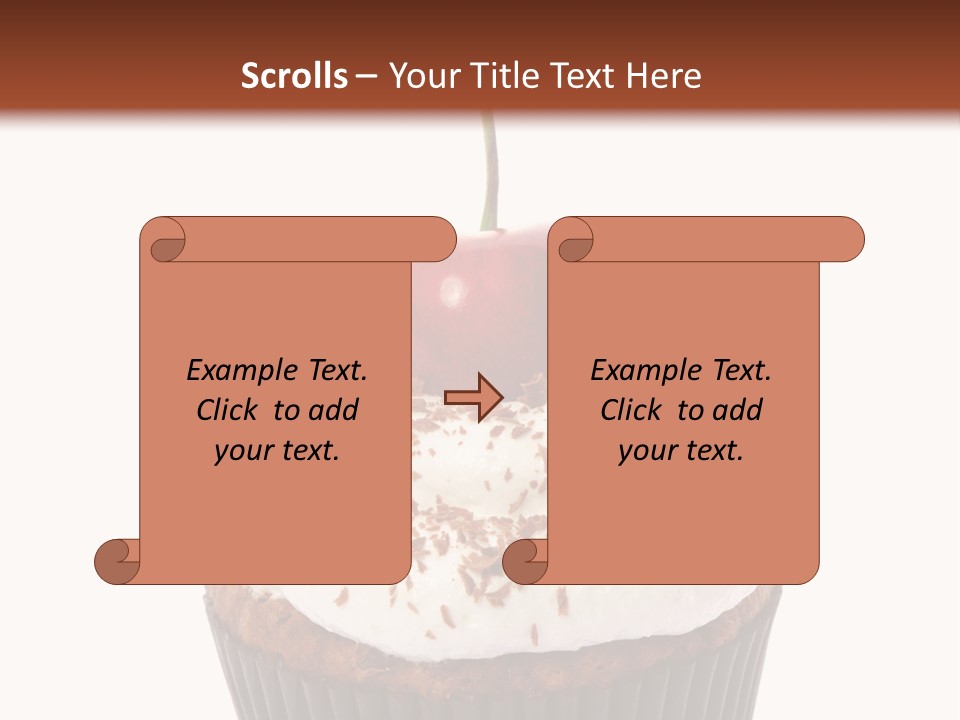 Scrolls – Your Title Text Here

Example Text. Click to add your text.

Example Text. Click to add your text.